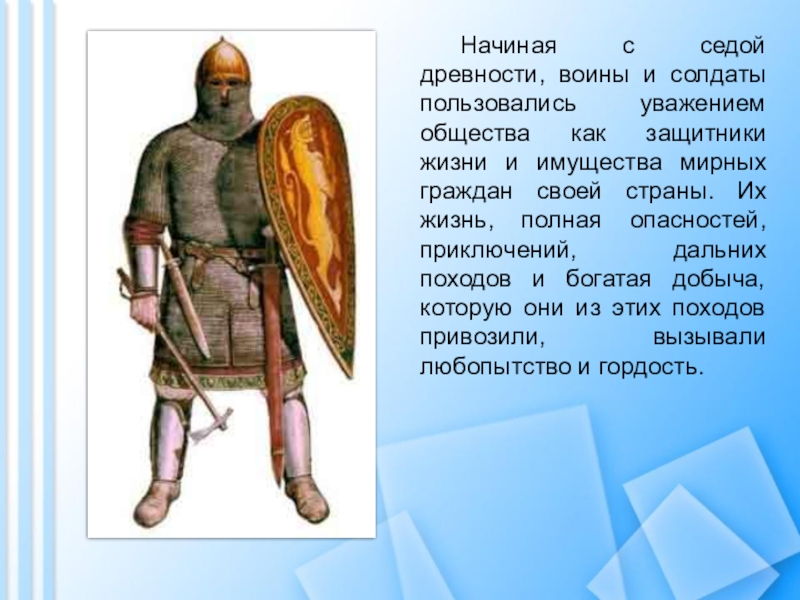 Начиная с седой древности, воины и солдаты пользовались уважением общества как защитники жизни и имущества мирных граждан своей страны. Их жизнь, полная опасностей, приключений, дальних походов и богатая добыча, которую они из этих походов привозили, вызывали любопытство и гордость.